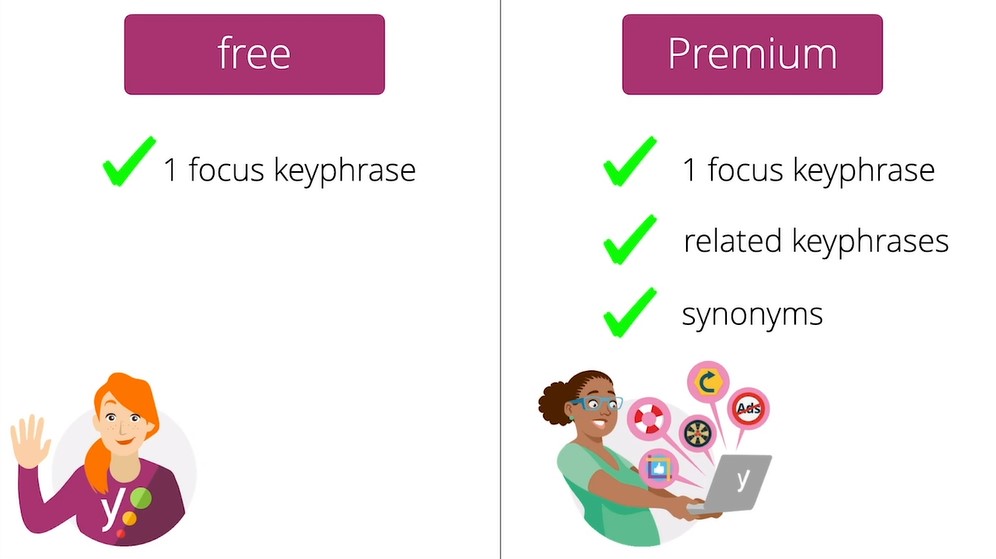 free

1 focus keyphrase

y

Premium

1 focus keyphrase

related keyphrases

synonyms

Ads

y